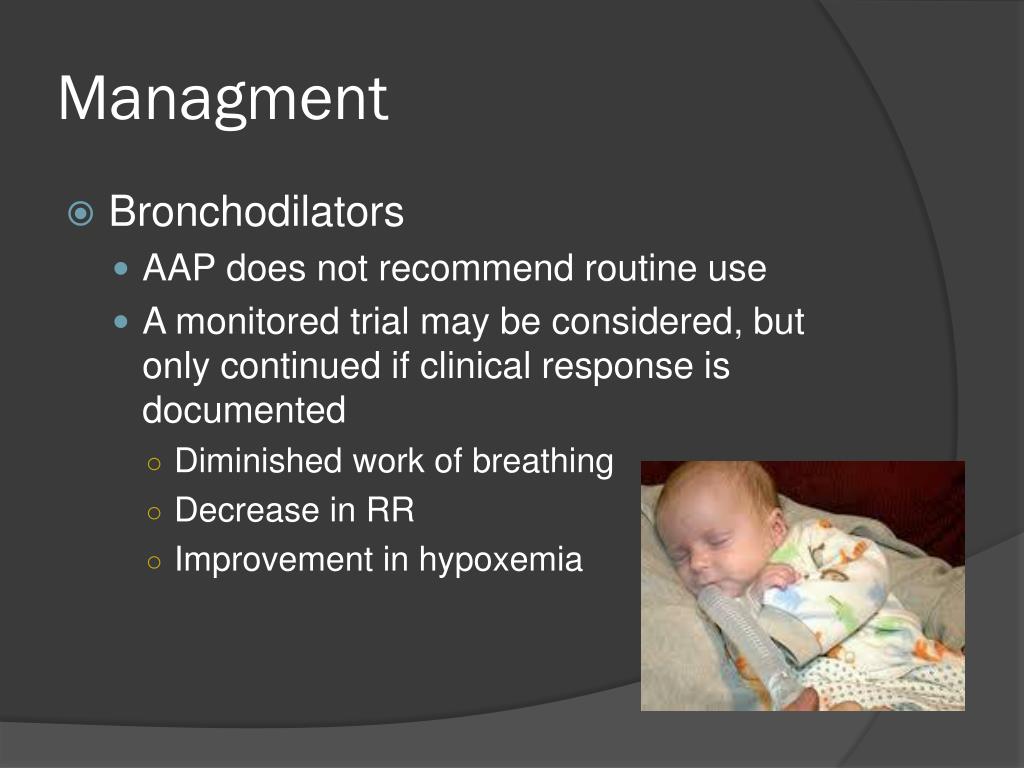 Managment

Bronchodilators

AAP does not recommend routine use

A monitored trial may be considered, but only continued if clinical response is documented

Diminished work of breathing

Decrease in RR

Improvement in hypoxemia